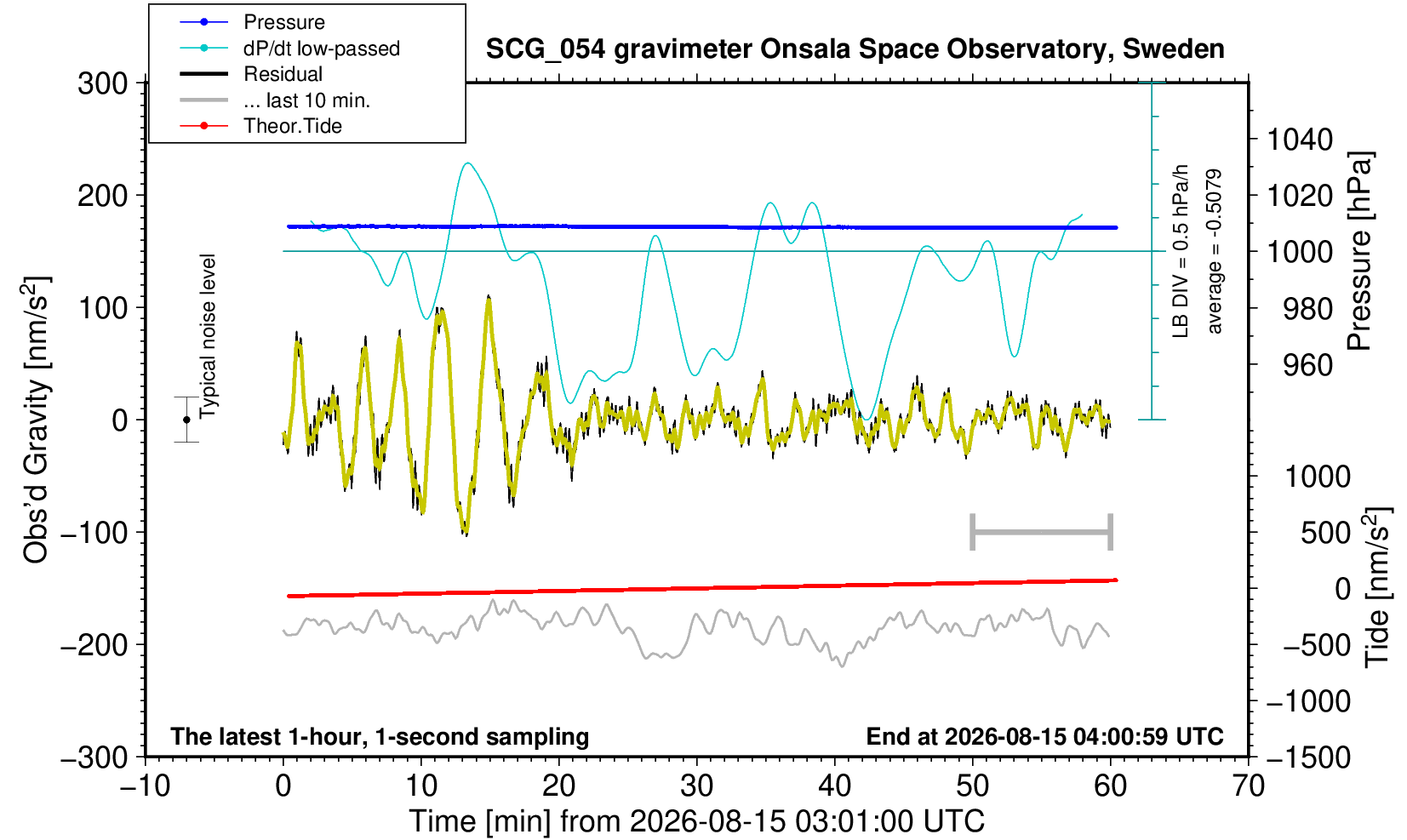 Pressure
dP/dt low-passed
Residual
... last 10 min.
Theor.Tide

SCG_054 gravimeter Onsala Space Observatory, Sweden

300
200
100
0
−100
−200
−300

Obs'd Gravity [nm/s$^2$]

Typical noise level

LB DIV = 0.5 hPa/h
average = -0.5079

1040
1020
1000
980
960

Pressure [hPa]

1000
500
0
−500
−1000
−1500

Tide [nm/s$^2$]

The latest 1-hour, 1-second sampling

End at 2026-08-15 04:00:59 UTC

−10 0 10 20 30 40 50 60 70

Time [min] from 2026-08-15 03:01:00 UTC